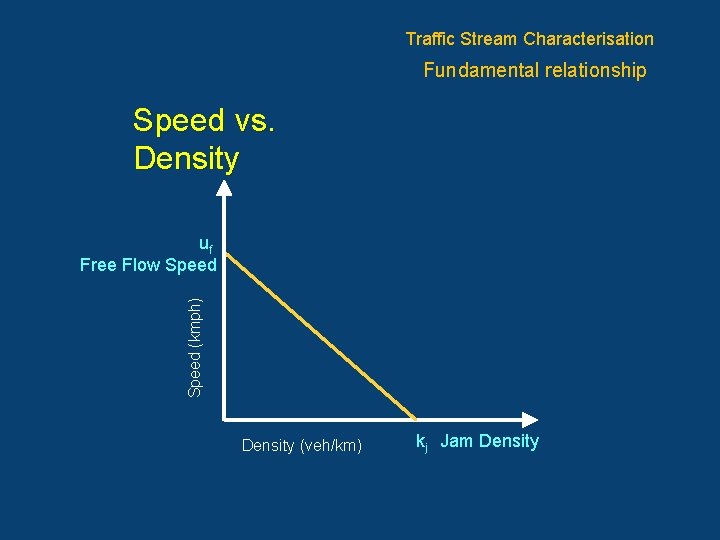 Traffic Stream Characterisation

Fundamental relationship

Speed vs. Density

$u_f$
Free Flow Speed

Speed (kmph)

Density (veh/km)

$k_j$ Jam Density